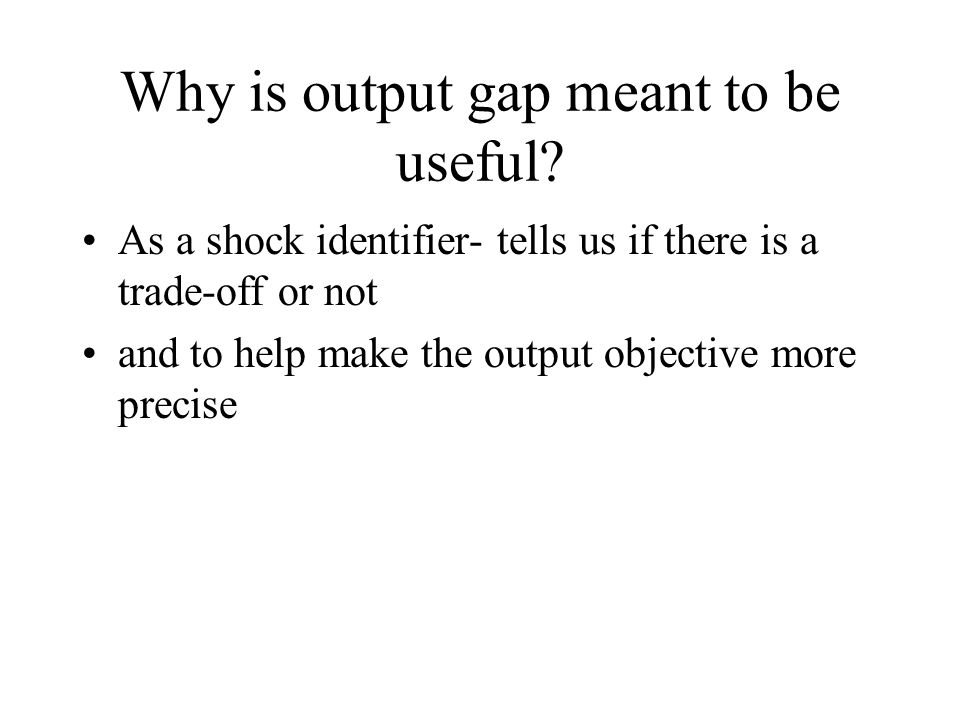 Why is output gap meant to be useful?

• As a shock identifier- tells us if there is a trade-off or not

• and to help make the output objective more precise